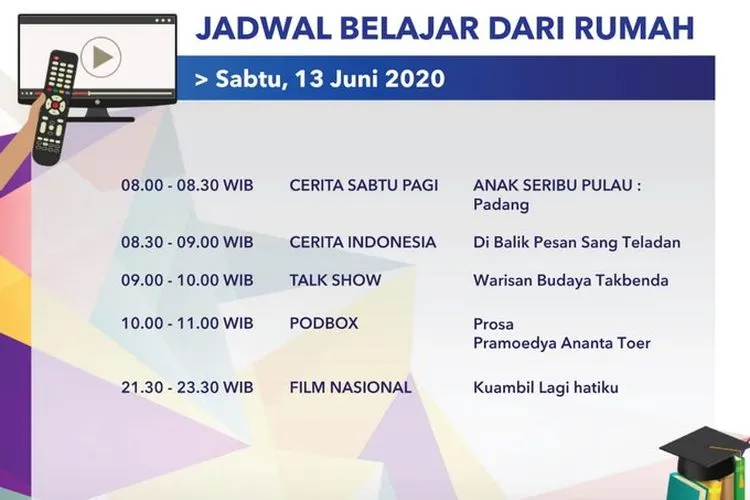 JADWAL BELAJAR DARI RUMAH

> Sabtu, 13 Juni 2020

| | | |
|---|---|---|
| 08.00 - 08.30 WIB | CERITA SABTU PAGI | ANAK SERIBU PULAU : Padang |
| 08.30 - 09.00 WIB | CERITA INDONESIA | Di Balik Pesan Sang Teladan |
| 09.00 - 10.00 WIB | TALK SHOW | Warisan Budaya Takbenda |
| 10.00 - 11.00 WIB | PODBOX | Prosa Pramoedya Ananta Toer |
| 21.30 - 23.30 WIB | FILM NASIONAL | Kuambil Lagi hatiku |